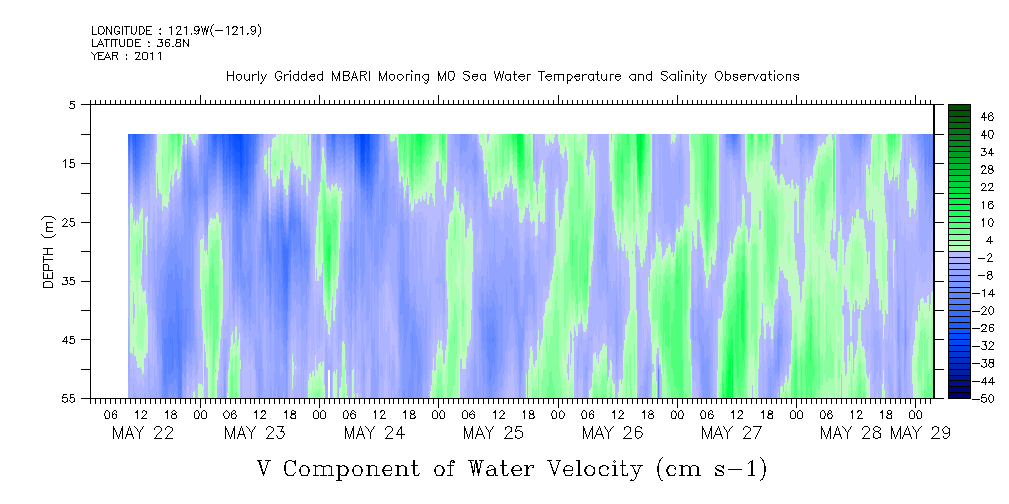 LONGITUDE : 121.9W(-121.9)
LATITUDE : 36.8N
YEAR : 2011

Hourly Gridded MBARI Mooring M0 Sea Water Temperature and Salinity Observations

DEPTH (m)

5
15
25
35
45
55

46
40
34
28
22
16
10
4
-2
-8
-14
-20
-26
-32
-38
-44
-50

06 12 18 00 06 12 18 00 06 12 18 00 06 12 18 00 06 12 18 00 06 12 18 00 06 12 18 00

MAY 22 MAY 23 MAY 24 MAY 25 MAY 26 MAY 27 MAY 28 MAY 29

V Component of Water Velocity (cm s-1)